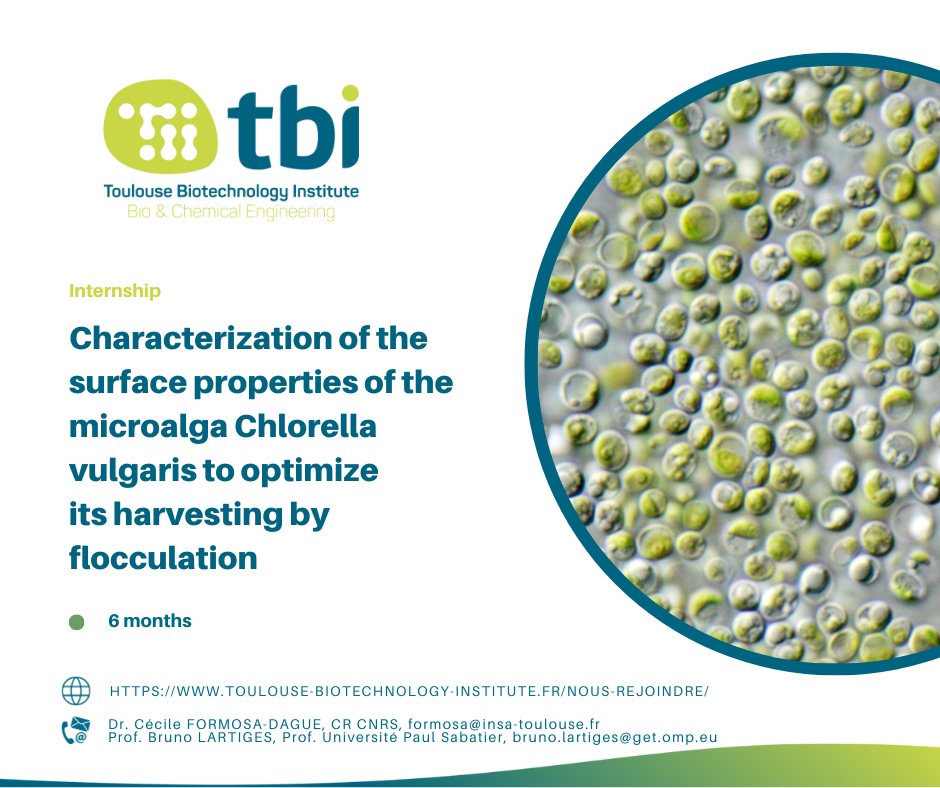 tbi
Toulouse Biotechnology Institute
Bio & Chemical Engineering

Internship

Characterization of the surface properties of the microalga Chlorella vulgaris to optimize its harvesting by flocculation

6 months

HTTPS://WWW.TOULOUSE-BIOTECHNOLOGY-INSTITUTE.FR/NOUS-REJOINDRE/

Dr. Cécile FORMOSA-DAGUE, CR CNRS, formosa@insa-toulouse.fr
Prof. Bruno LARTIGES, Prof. Université Paul Sabatier, bruno.lartiges@get.omp.eu